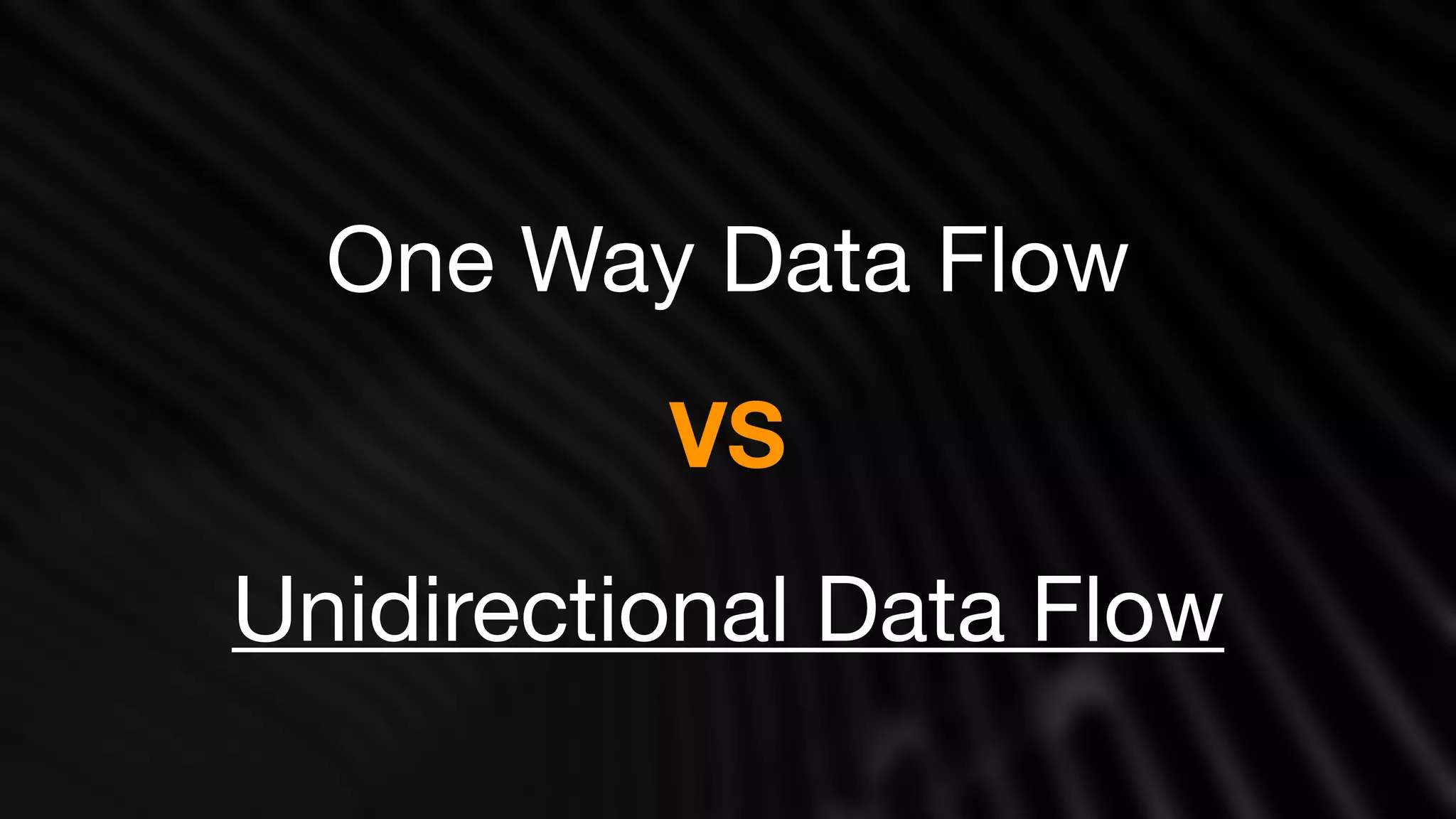 One Way Data Flow

VS

Unidirectional Data Flow